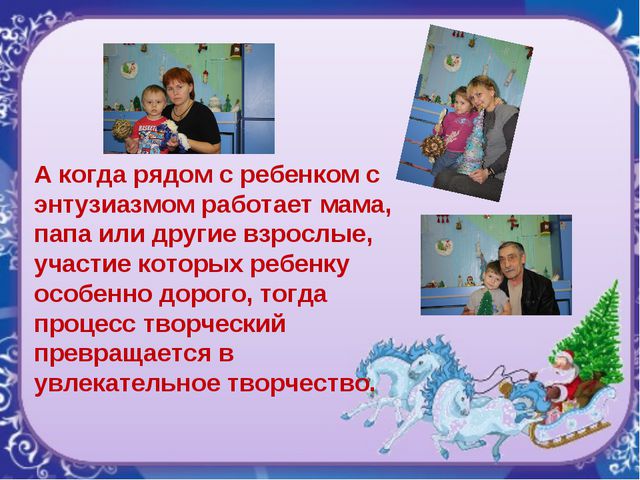 А когда рядом с ребенком с энтузиазмом работает мама, папа или другие взрослые, участие которых ребенку особенно дорого, тогда процесс творческий превращается в увлекательное творчество.